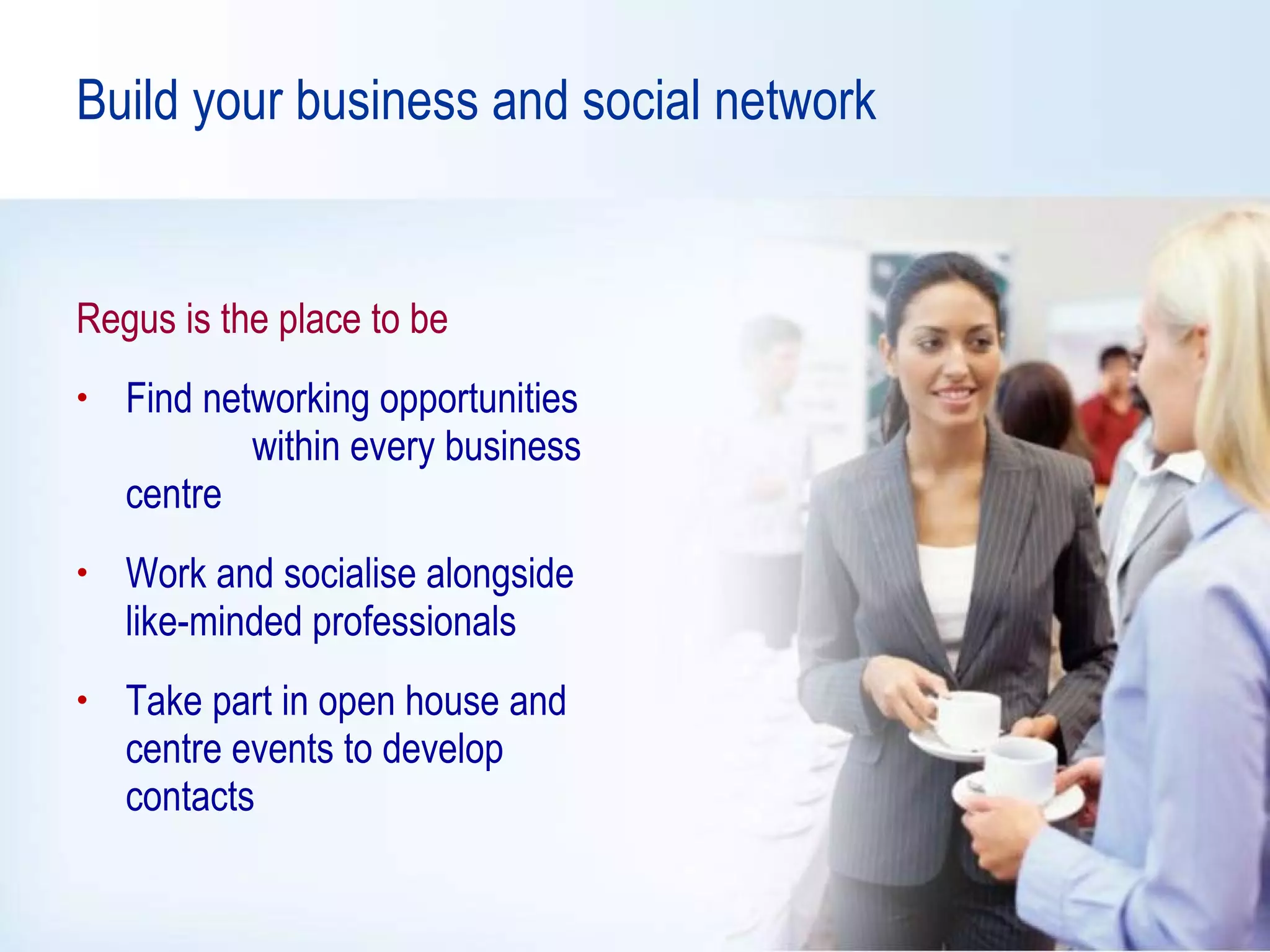 Build your business and social network

Regus is the place to be

• Find networking opportunities within every business centre

• Work and socialise alongside like-minded professionals

• Take part in open house and centre events to develop contacts